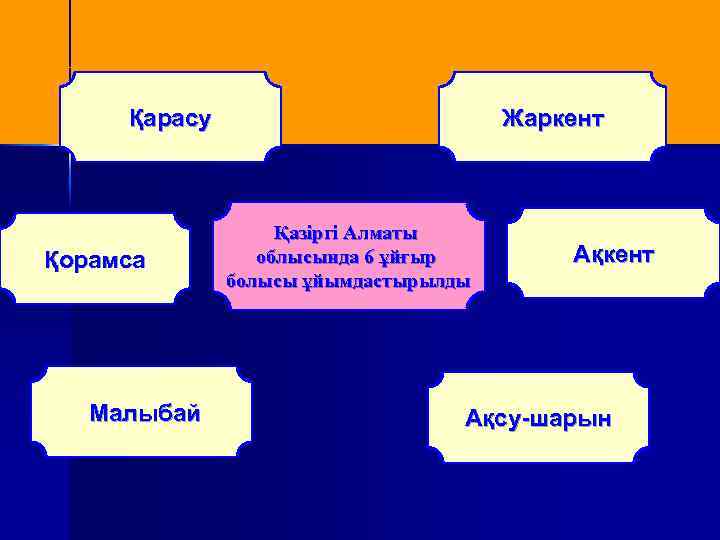 Қарасу

Жаркент

Қорамса

Қазіргі Алматы облысында 6 ұйғыр болысы ұйымдастырылды

Ақкент

Малыбай

Ақсу-шарын